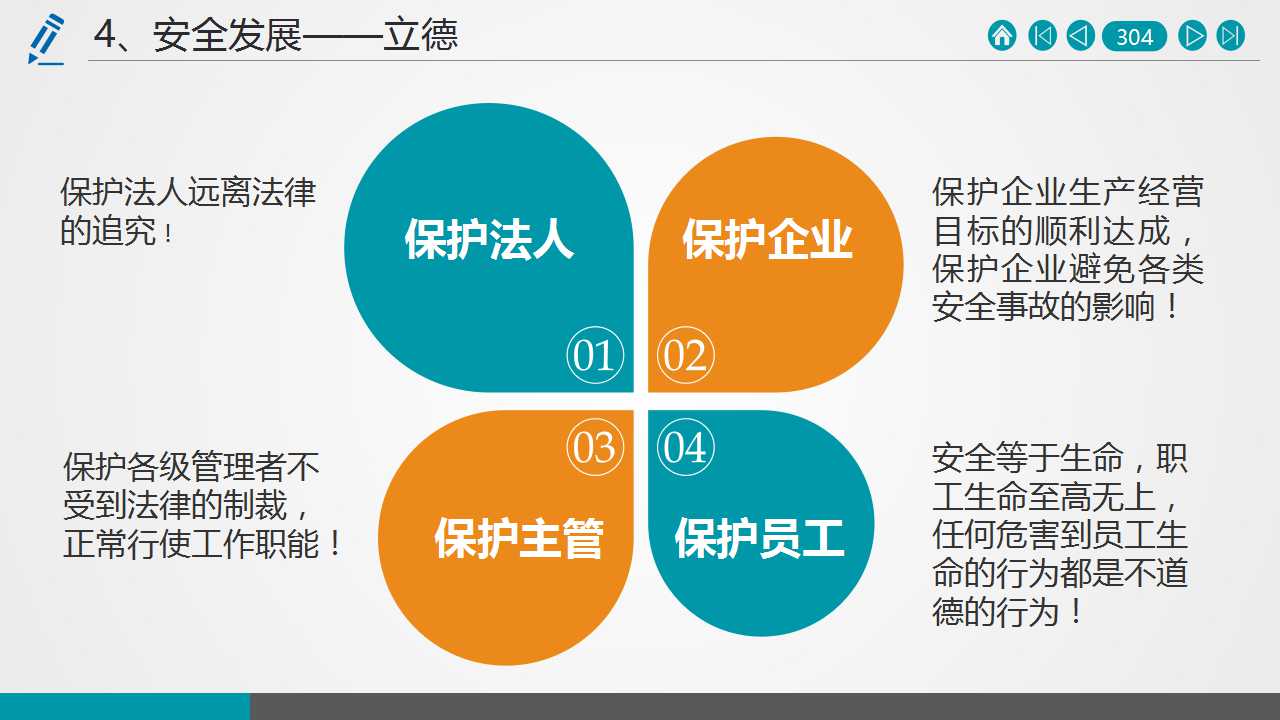 4、安全发展——立德

304

保护法人远离法律的追究！

保护法人

01

保护企业

02

保护企业生产经营目标的顺利达成，保护企业避免各类安全事故的影响！

保护各级管理者不受到法律的制裁，正常行使工作职能！

03

保护主管

04

保护员工

安全等于生命，职工生命至高无上，任何危害到员工生命的行为都是不道德的行为！